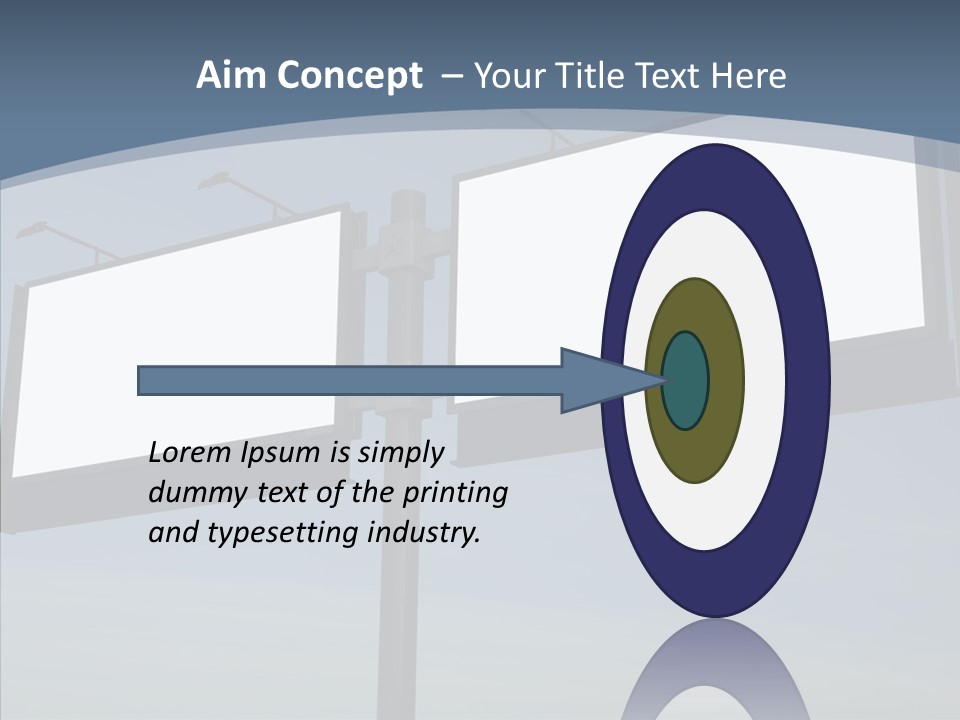 Aim Concept – Your Title Text Here

Lorem Ipsum is simply dummy text of the printing and typesetting industry.